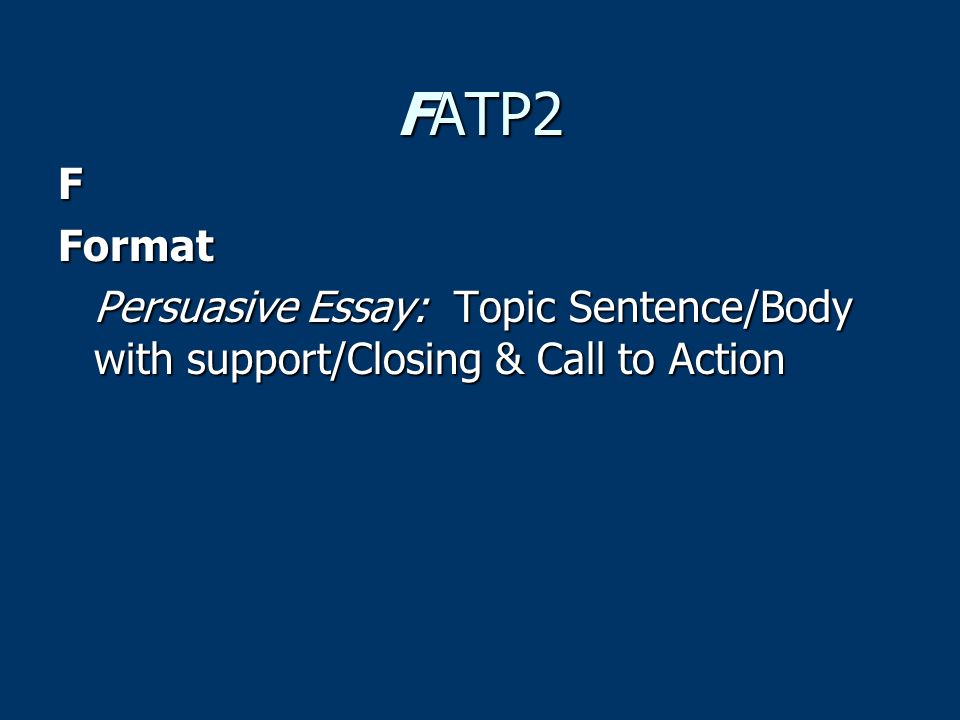 FATP2

F

Format

Persuasive Essay: Topic Sentence/Body with support/Closing & Call to Action